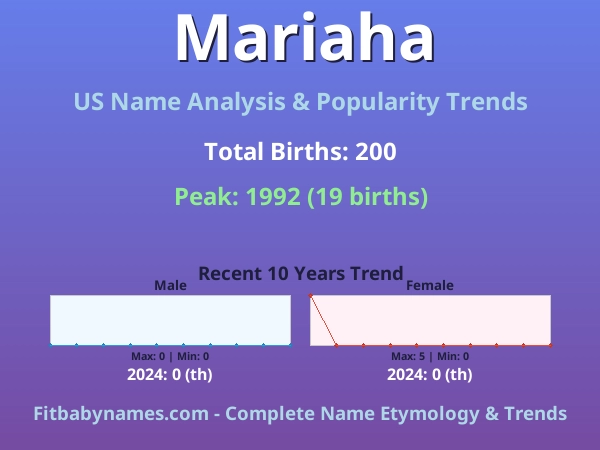 Mariaha

US Name Analysis & Popularity Trends

Total Births: 200

Peak: 1992 (19 births)

Recent 10 Years Trend

Male

Max: 0 | Min: 0

2024: 0 (th)

Female

Max: 5 | Min: 0

2024: 0 (th)

Fitbabynames.com - Complete Name Etymology & Trends